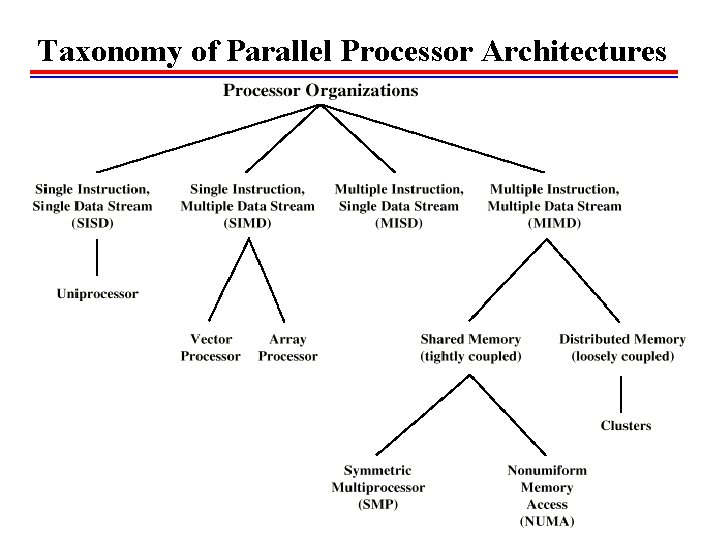 Taxonomy of Parallel Processor Architectures

Processor Organizations

Single Instruction, Single Data Stream (SISD)

Single Instruction, Multiple Data Stream (SIMD)

Multiple Instruction, Single Data Stream (MISD)

Multiple Instruction, Multiple Data Stream (MIMD)

Uniprocessor

Vector Processor

Array Processor

Shared Memory (tightly coupled)

Distributed Memory (loosely coupled)

Clusters

Symmetric Multiprocessor (SMP)

Nonumiform Memory Access (NUMA)